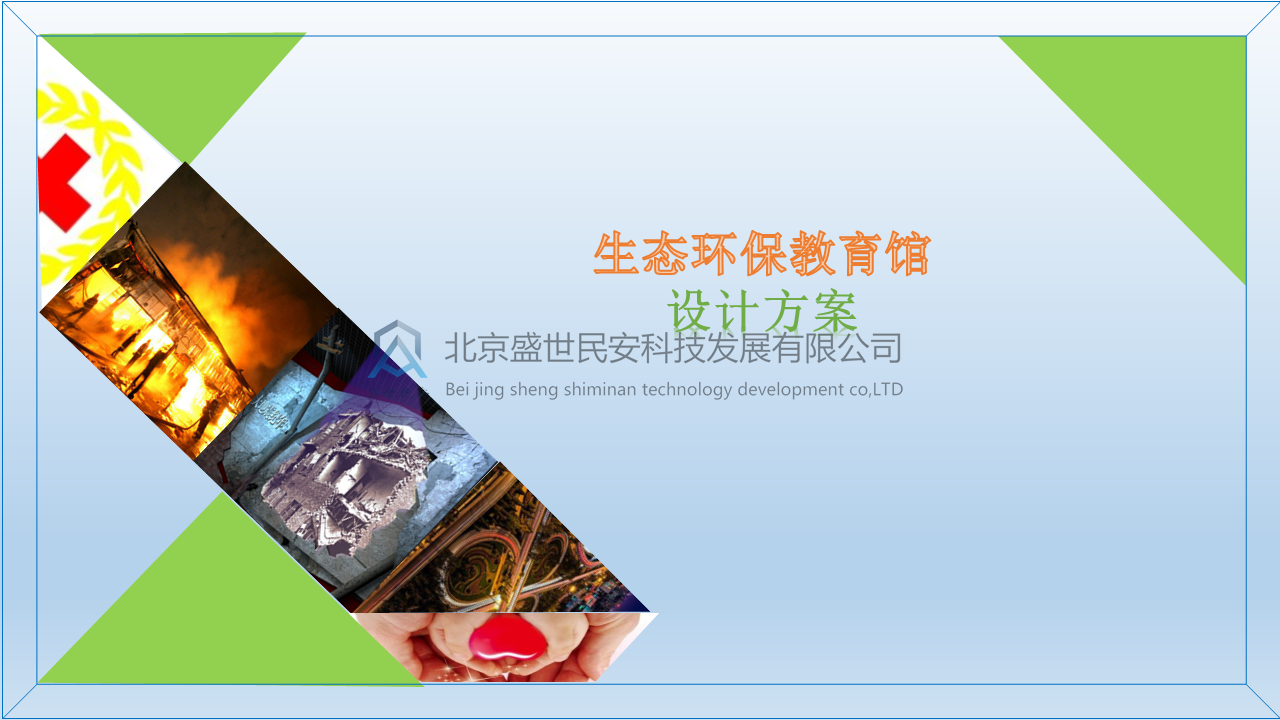 生态环保教育馆
设计方案

北京盛世民安科技发展有限公司
Bei jing sheng shiminan technology development co,LTD